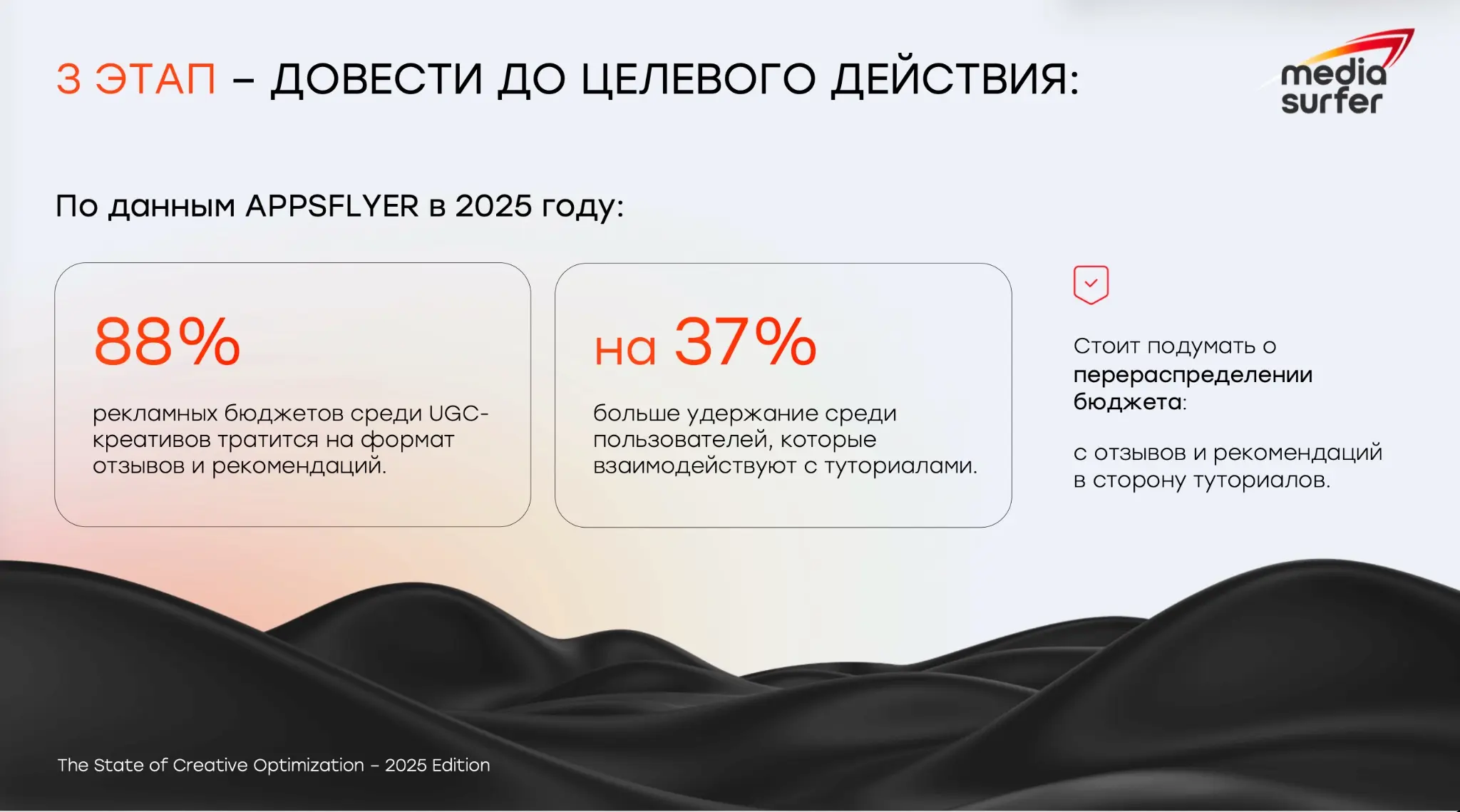 3 ЭТАП – ДОВЕСТИ ДО ЦЕЛЕВОГО ДЕЙСТВИЯ:

media surfer

По данным APPSFLYER в 2025 году:

88%

рекламных бюджетов среди UGC-креативов тратится на формат отзывов и рекомендаций.

на 37%

больше удержание среди пользователей, которые взаимодействуют с туториалами.

Стоит подумать о перераспределении бюджета:

с отзывов и рекомендаций в сторону туториалов.

The State of Creative Optimization – 2025 Edition